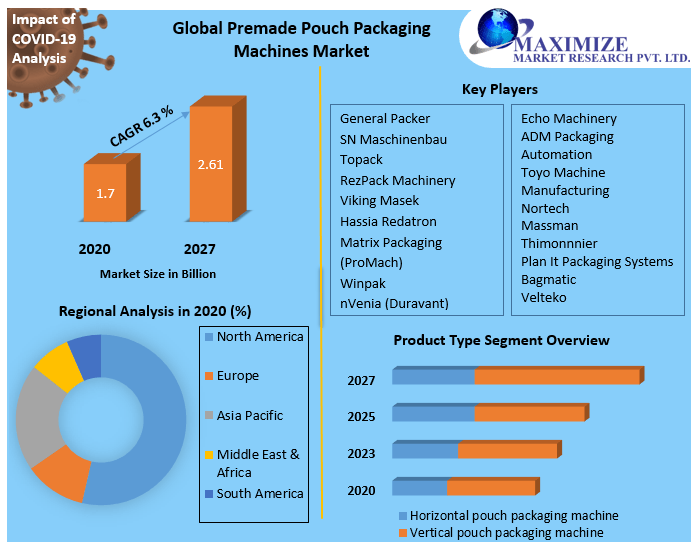 Impact of COVID-19 Analysis

Global Premade Pouch Packaging Machines Market

MAXIMIZE
MARKET RESEARCH PVT. LTD.

CAGR 6.3 %

1.7

2.61

2020

2027

Market Size in Billion

Key Players

General Packer
SN Maschinenbau
Topack
RezPack Machinery
Viking Masek
Hassia Redatron
Matrix Packaging (ProMach)
Winpak
nVenia (Duravant)

Echo Machinery
ADM Packaging Automation
Toyo Machine Manufacturing
Nortech
Massman
Thimonnnier
Plan It Packaging Systems
Bagmatic
Velteko

Regional Analysis in 2020 (%)

North America
Europe
Asia Pacific
Middle East & Africa
South America

Product Type Segment Overview

2027
2025
2023
2020

Horizontal pouch packaging machine
Vertical pouch packaging machine